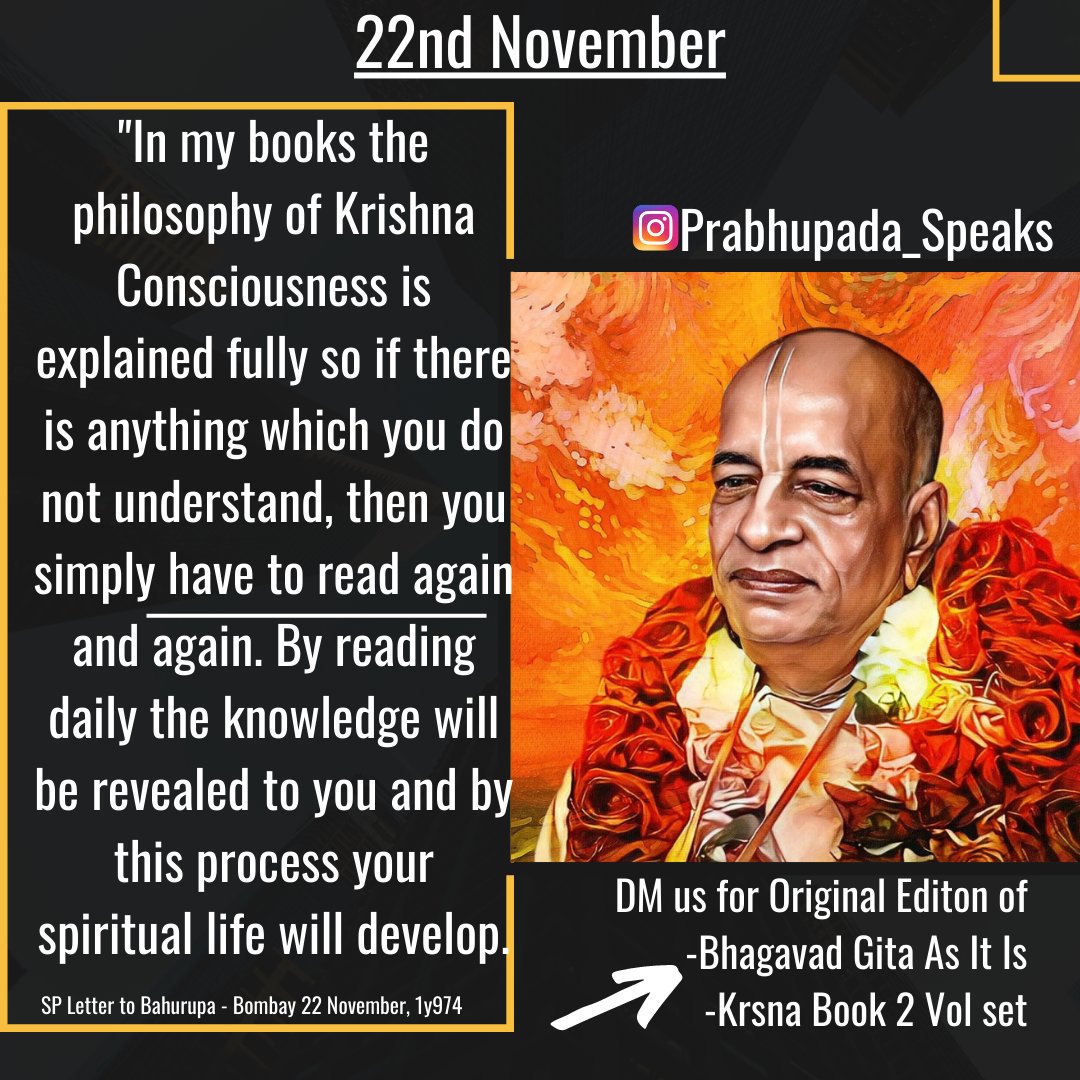 22nd November

"In my books the philosophy of Krishna Consciousness is explained fully so if there is anything which you do not understand, then you simply have to read again and again. By reading daily the knowledge will be revealed to you and by this process your spiritual life will develop.

SP Letter to Bahurupa - Bombay 22 November, 1y974

Prabhupada_Speaks

DM us for Original Editon of
-Bhagavad Gita As It Is
-Krsna Book 2 Vol set